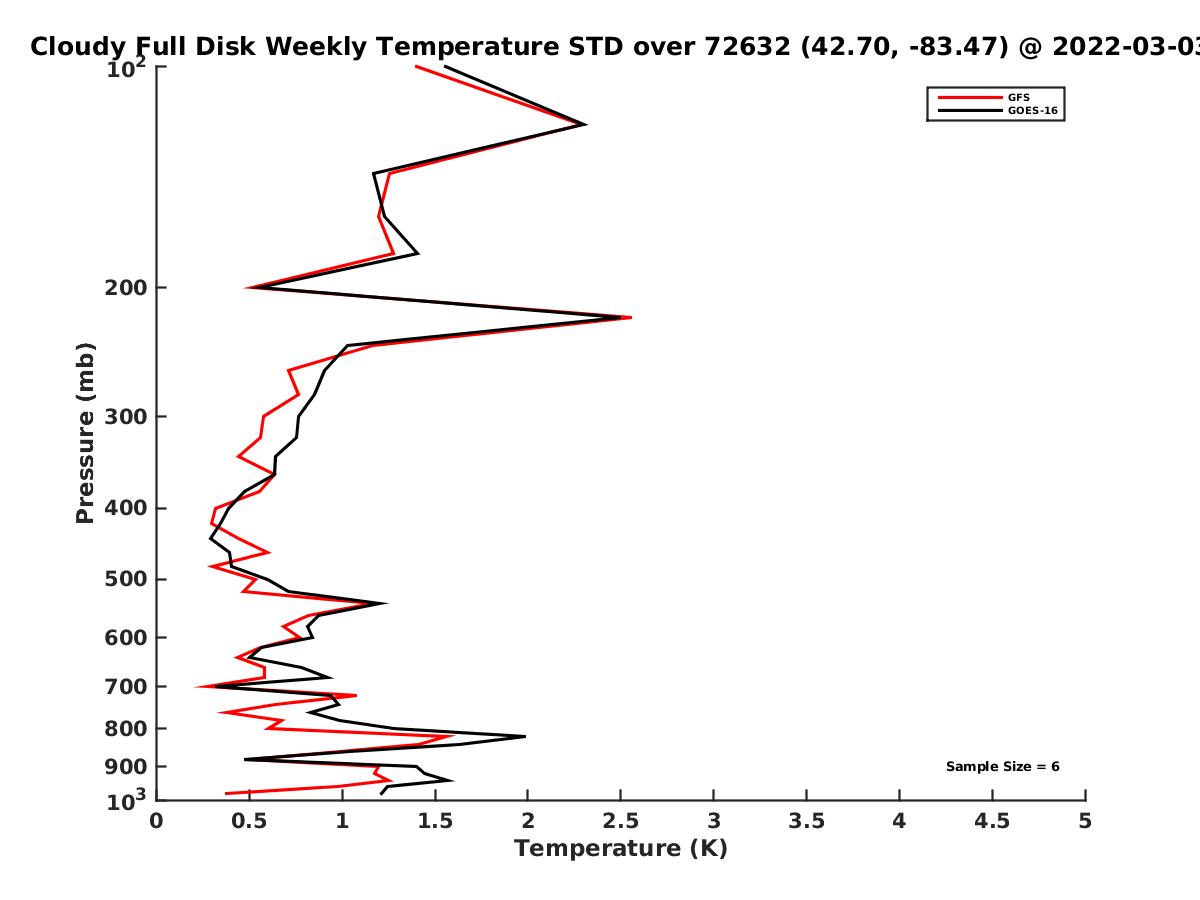 Cloudy Full Disk Weekly Temperature STD over 72632 (42.70, -83.47) @ 2022-03-03

GFS
GOES-16

Pressure (mb)

$10^2$
200
300
400
500
600
700
800
900
$10^3$

Sample Size = 6

0
0.5
1
1.5
2
2.5
3
3.5
4
4.5
5

Temperature (K)